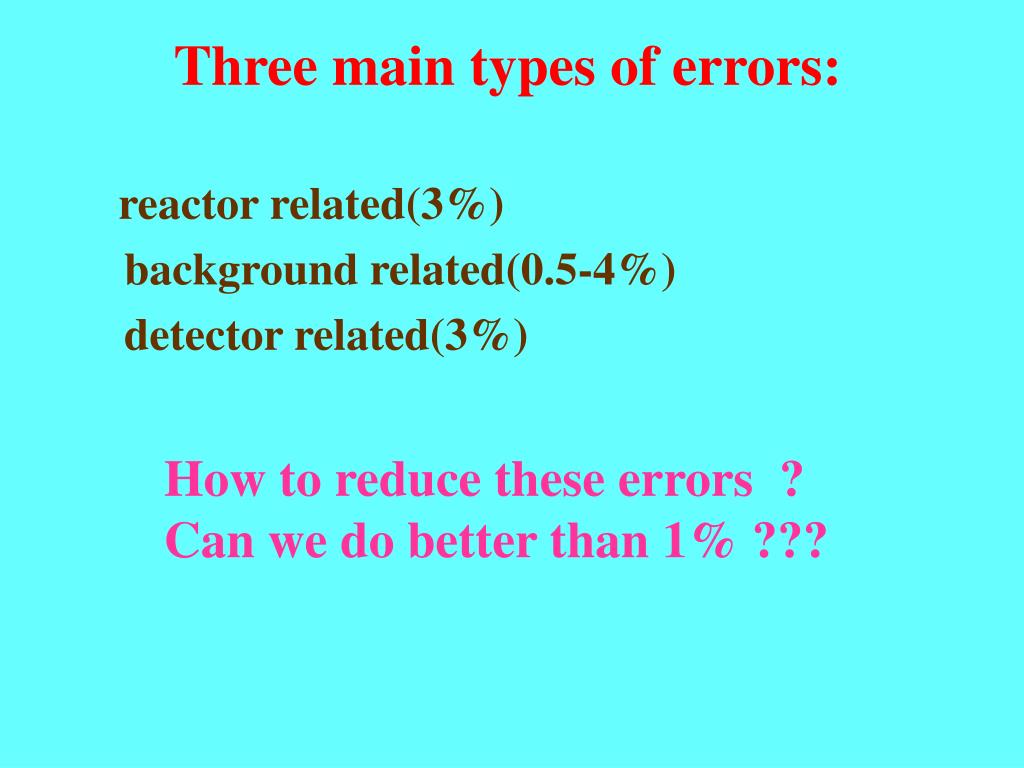 Three main types of errors:

reactor related(3%)
background related(0.5-4%)
detector related(3%)

How to reduce these errors ?
Can we do better than 1% ???